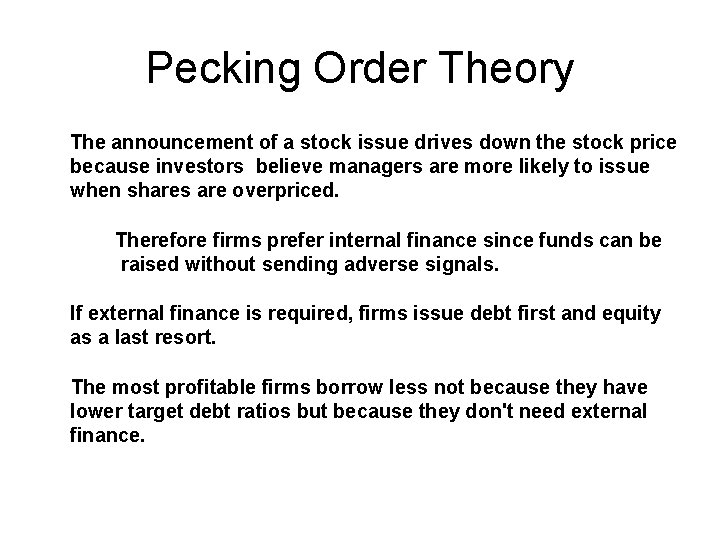 Pecking Order Theory

The announcement of a stock issue drives down the stock price because investors believe managers are more likely to issue when shares are overpriced.

Therefore firms prefer internal finance since funds can be raised without sending adverse signals.

If external finance is required, firms issue debt first and equity as a last resort.

The most profitable firms borrow less not because they have lower target debt ratios but because they don't need external finance.